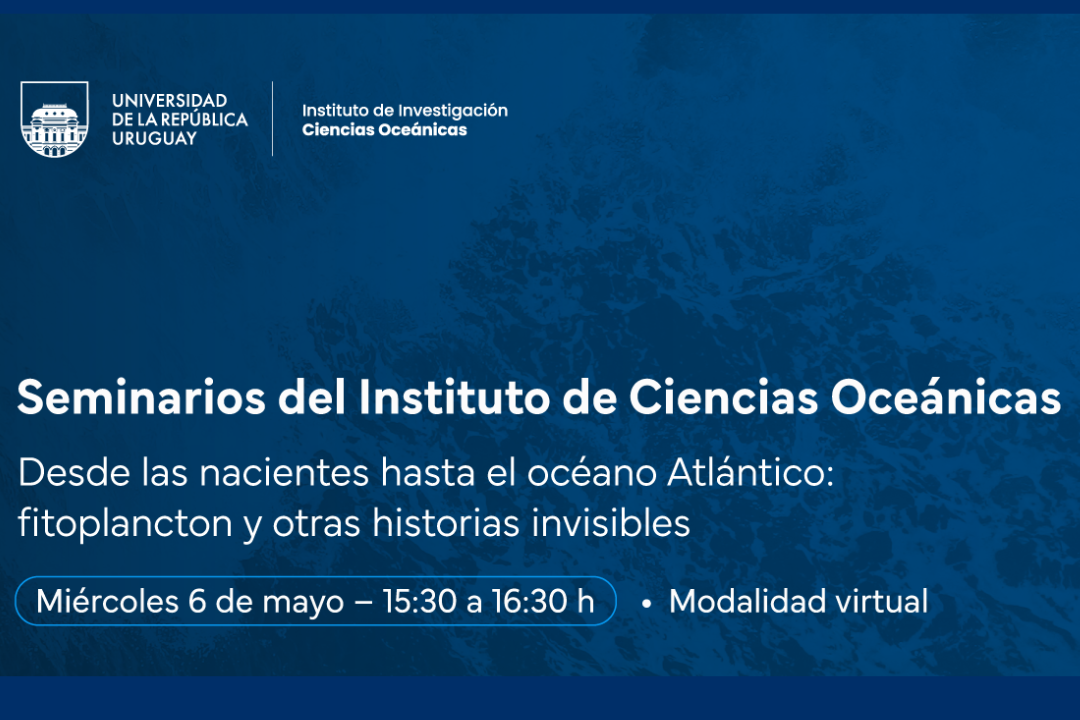 UNIVERSIDAD DE LA REPÚBLICA URUGUAY

Instituto de Investigación
Ciencias Oceánicas

Seminarios del Instituto de Ciencias Oceánicas

Desde las nacientes hasta el océano Atlántico: fitoplancton y otras historias invisibles

Miércoles 6 de mayo – 15:30 a 16:30 h • Modalidad virtual